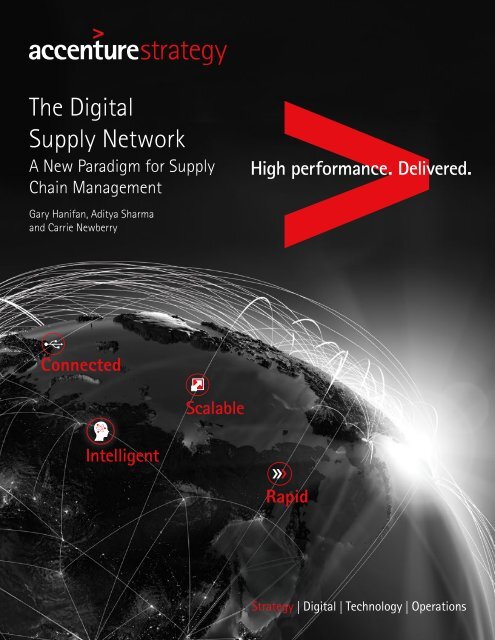 accenturestrategy

The Digital Supply Network

A New Paradigm for Supply Chain Management

Gary Hanifan, Aditya Sharma and Carrie Newberry

High performance. Delivered.

Connected

Scalable

Intelligent

Rapid

Strategy | Digital | Technology | Operations